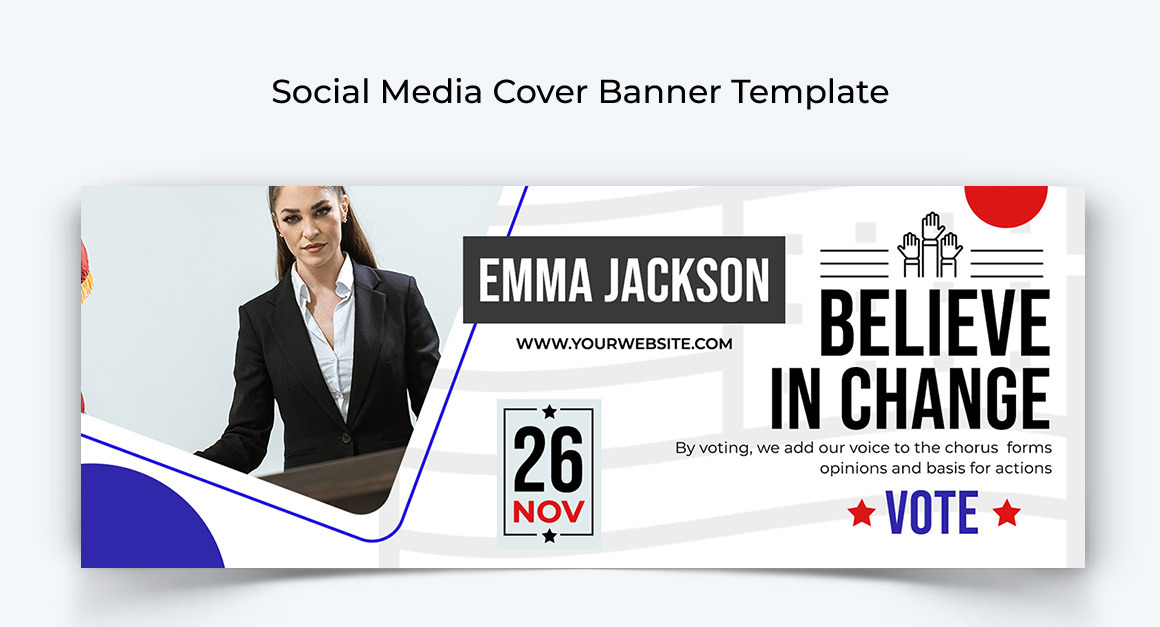 Social Media Cover Banner Template

EMMA JACKSON

WWW.YOURWEBSITE.COM

26
NOV

BELIEVE IN CHANGE

By voting, we add our voice to the chorus forms opinions and basis for actions

VOTE